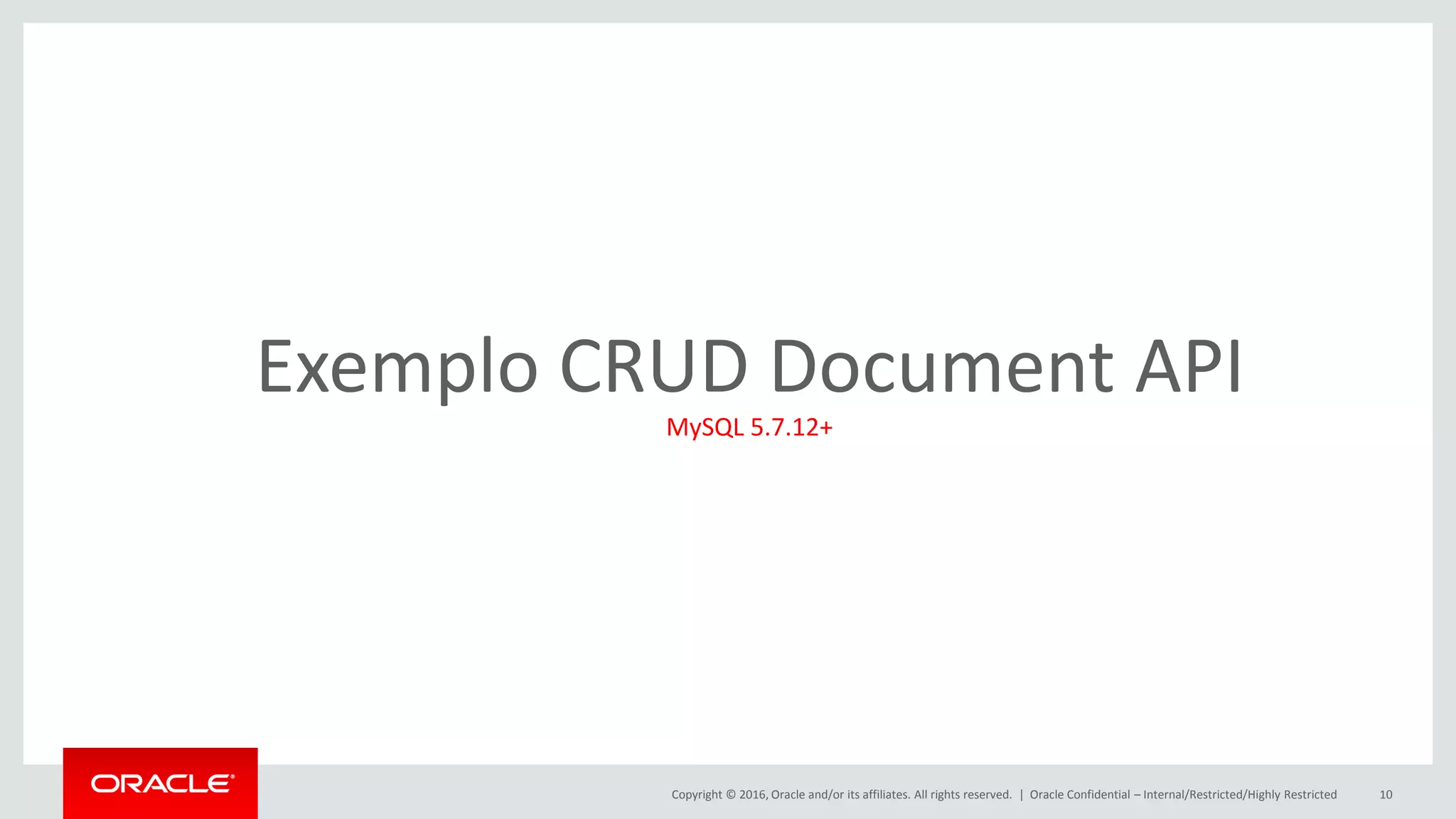 Exemplo CRUD Document API

MySQL 5.7.12+

ORACLE®

Copyright © 2016, Oracle and/or its affiliates. All rights reserved. | Oracle Confidential – Internal/Restricted/Highly Restricted 10